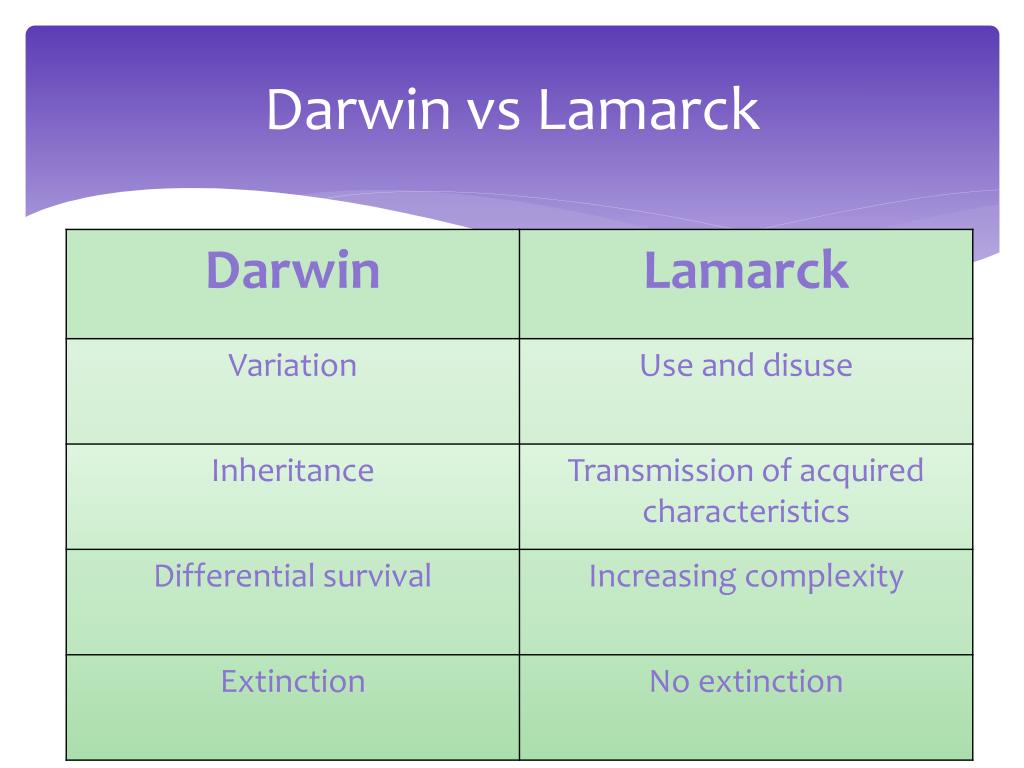 Darwin vs Lamarck

| Darwin | Lamarck |
|---|---|
| Variation | Use and disuse |
| Inheritance | Transmission of acquired characteristics |
| Differential survival | Increasing complexity |
| Extinction | No extinction |